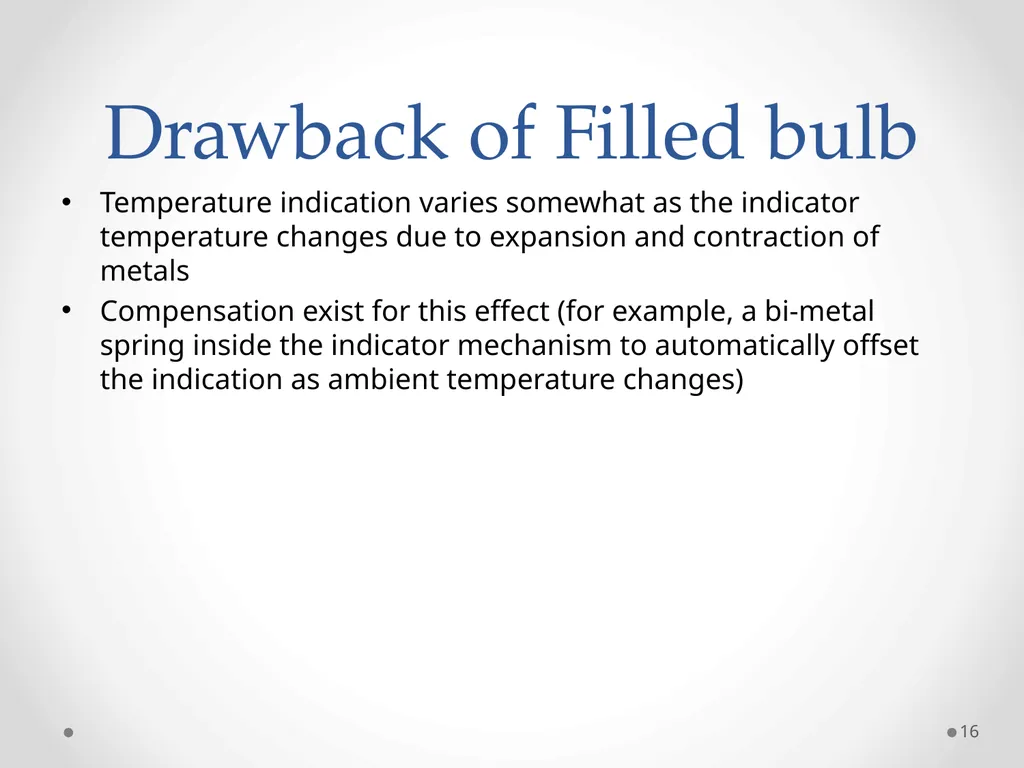 Drawback of Filled bulb

• Temperature indication varies somewhat as the indicator temperature changes due to expansion and contraction of metals

• Compensation exist for this effect (for example, a bi-metal spring inside the indicator mechanism to automatically offset the indication as ambient temperature changes)

16